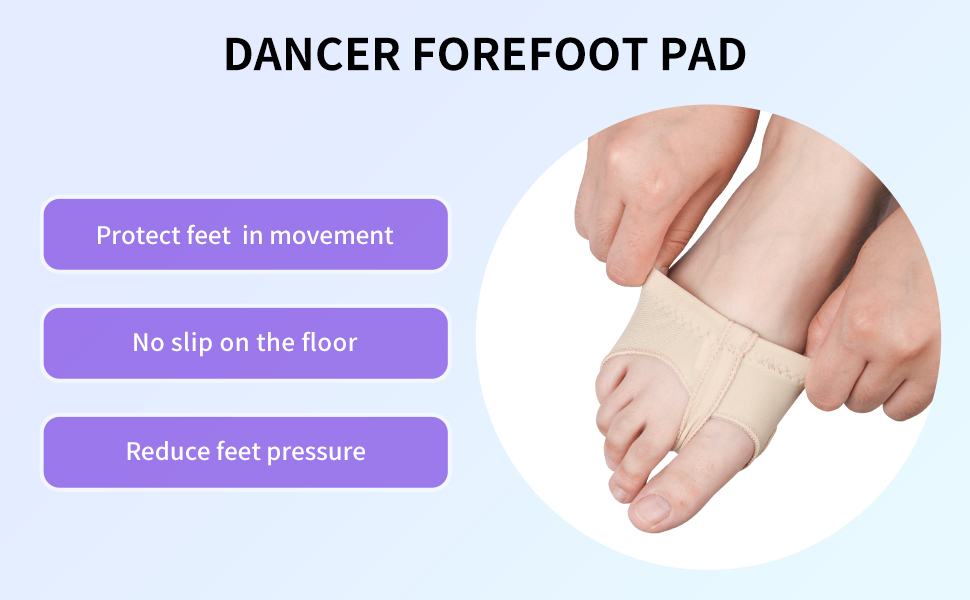 DANCER FOREFOOT PAD

Protect feet in movement

No slip on the floor

Reduce feet pressure